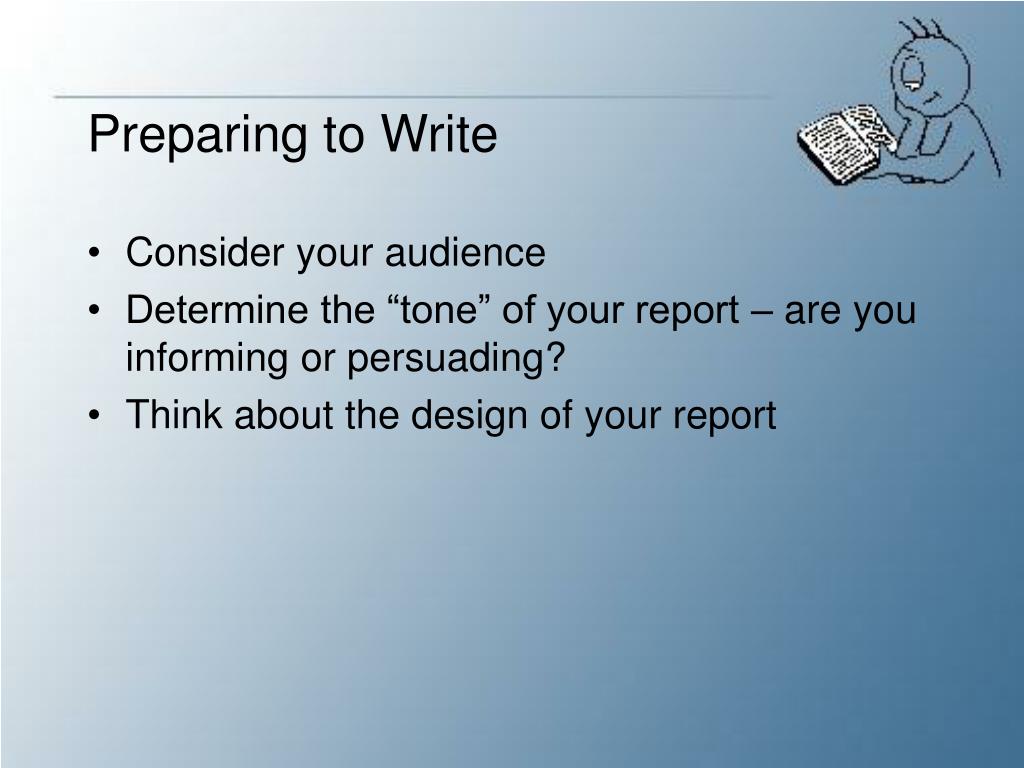 Preparing to Write

• Consider your audience
• Determine the “tone” of your report – are you informing or persuading?
• Think about the design of your report